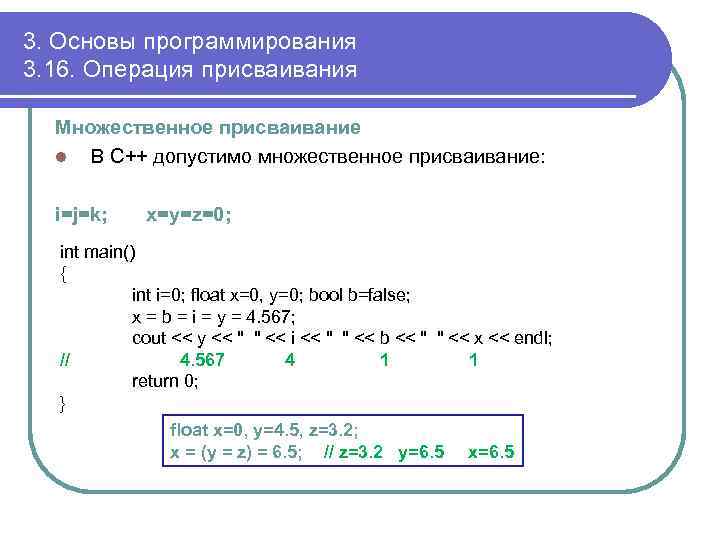 3. Основы программирования
3.16. Операция присваивания

Множественное присваивание

В С++ допустимо множественное присваивание:

i=j=k;     x=y=z=0;

int main()
{
int i=0; float x=0, y=0; bool b=false;
x = b = i = y = 4.567;
cout << y << " " << i << " " << b << " " << x << endl;
//     4.567     4     1     1
return 0;
}

float x=0, y=4.5, z=3.2;
x = (y = z) = 6.5;   // z=3.2  y=6.5   x=6.5